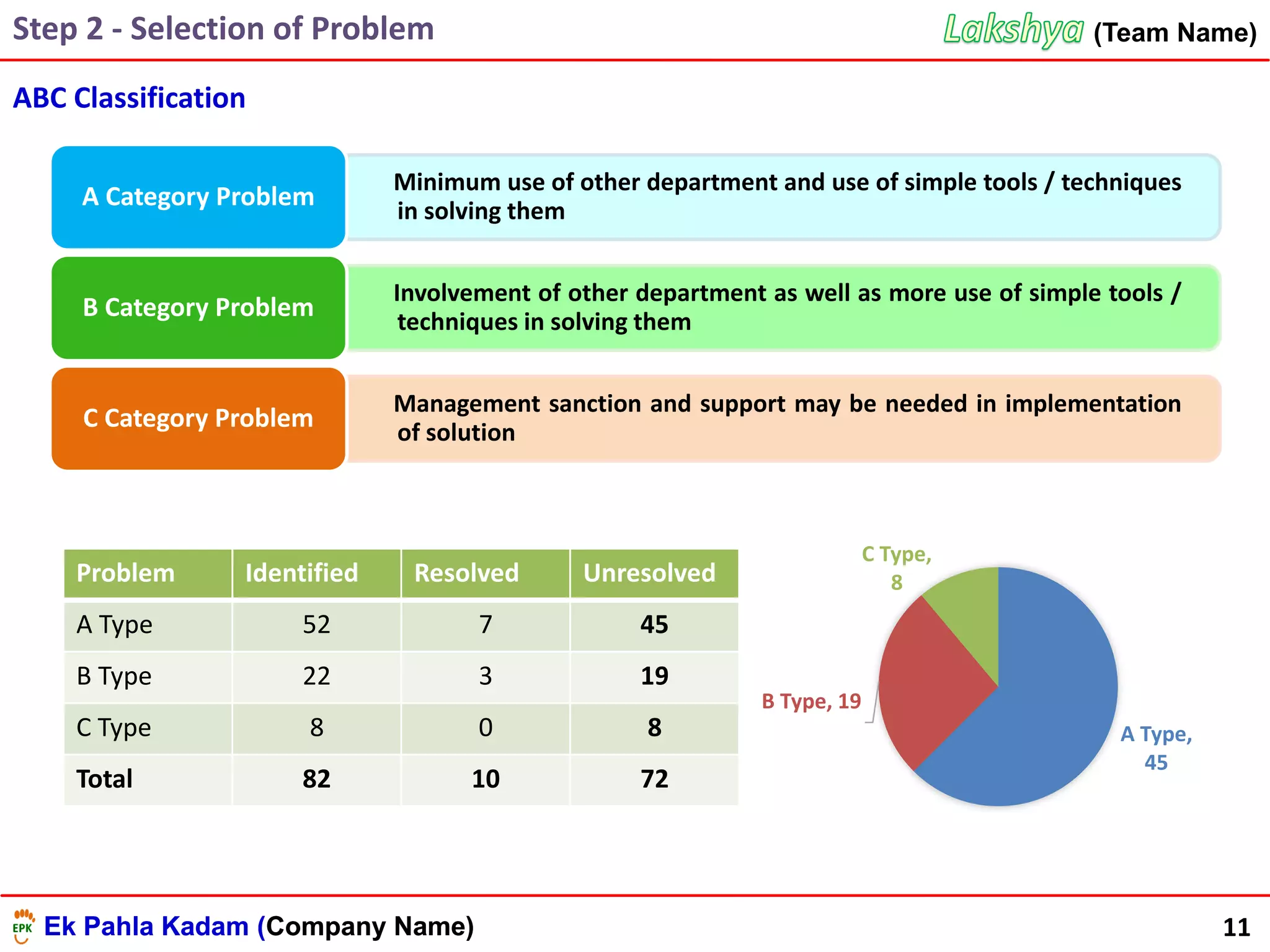 Step 2 - Selection of Problem

Lakshya (Team Name)

ABC Classification

A Category Problem

Minimum use of other department and use of simple tools / techniques in solving them

B Category Problem

Involvement of other department as well as more use of simple tools / techniques in solving them

C Category Problem

Management sanction and support may be needed in implementation of solution

| Problem | Identified | Resolved | Unresolved |
|---|---|---|---|
| A Type | 52 | 7 | 45 |
| B Type | 22 | 3 | 19 |
| C Type | 8 | 0 | 8 |
| Total | 82 | 10 | 72 |

C Type, 8

B Type, 19

A Type, 45

EPK Ek Pahla Kadam (Company Name)

11